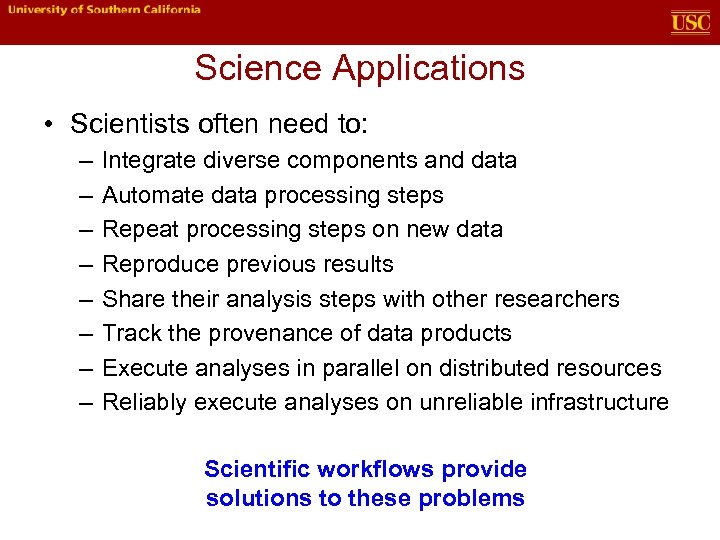 University of Southern California

USC

Science Applications

• Scientists often need to:
– Integrate diverse components and data
– Automate data processing steps
– Repeat processing steps on new data
– Reproduce previous results
– Share their analysis steps with other researchers
– Track the provenance of data products
– Execute analyses in parallel on distributed resources
– Reliably execute analyses on unreliable infrastructure

Scientific workflows provide solutions to these problems